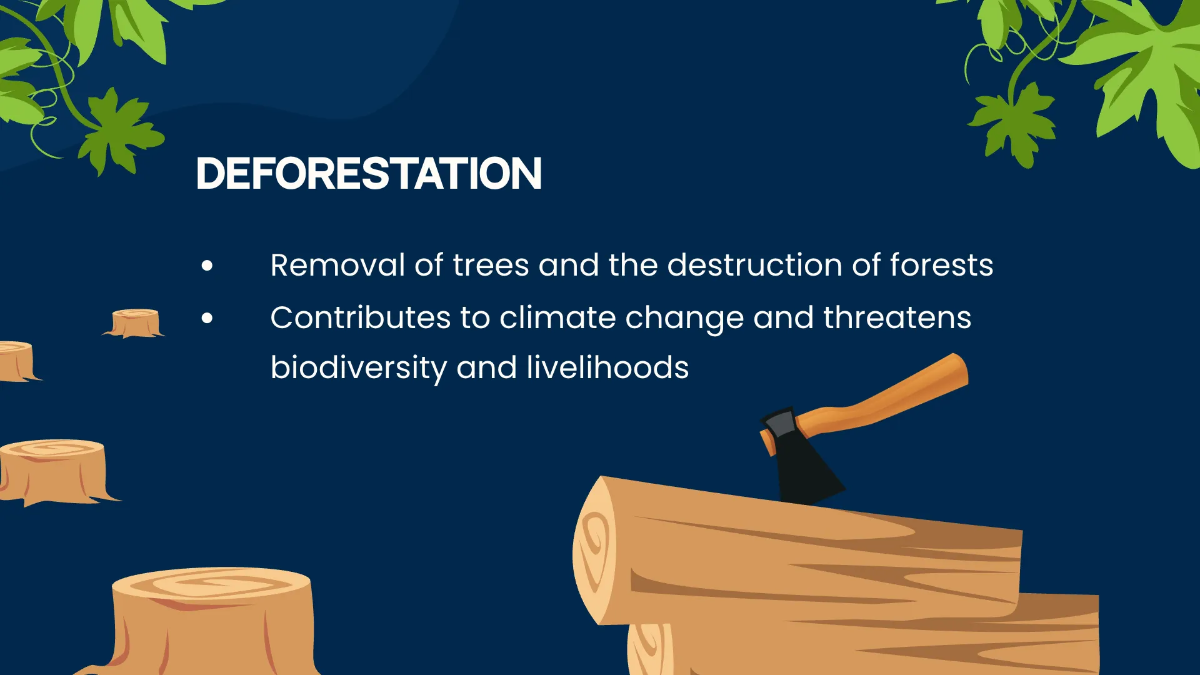 DEFORESTATION

• Removal of trees and the destruction of forests
• Contributes to climate change and threatens biodiversity and livelihoods